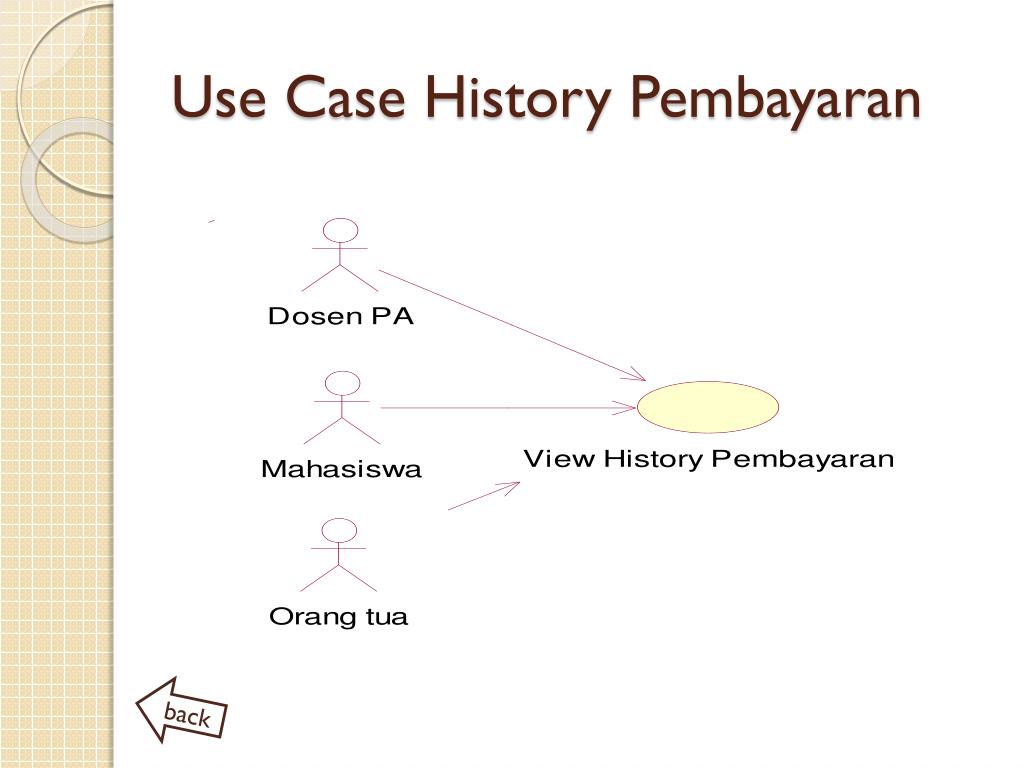 Use Case History Pembayaran

Dosen PA

Mahasiswa

View History Pembayaran

Orang tua

back